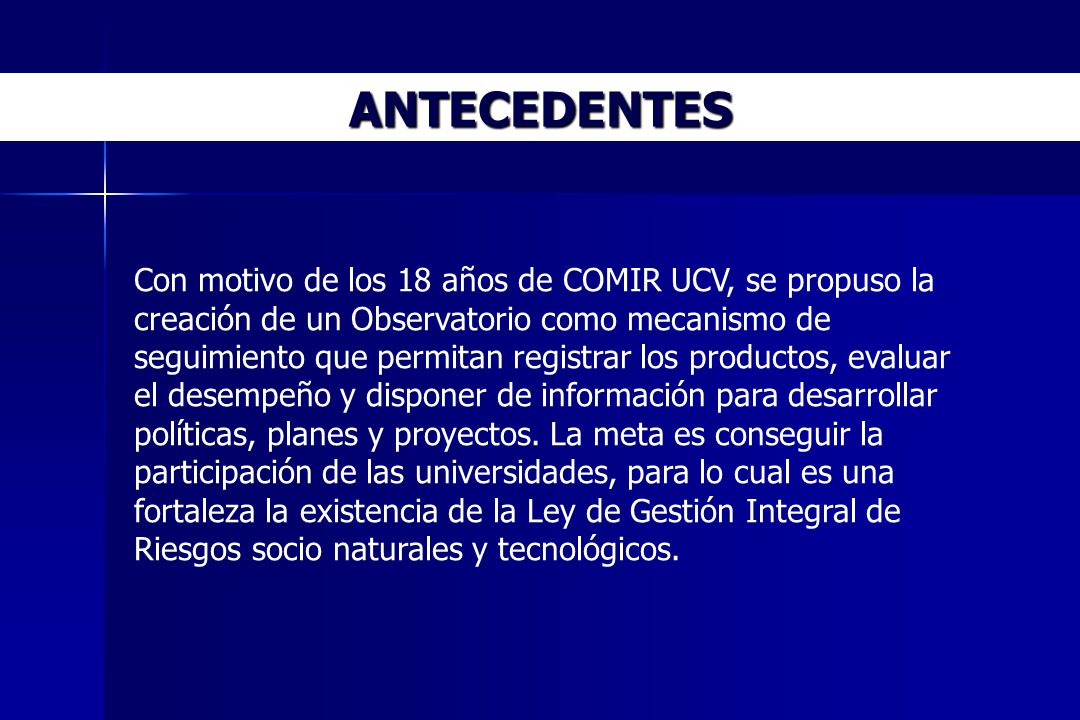 ANTECEDENTES

Con motivo de los 18 años de COMIR UCV, se propuso la creación de un Observatorio como mecanismo de seguimiento que permitan registrar los productos, evaluar el desempeño y disponer de información para desarrollar políticas, planes y proyectos. La meta es conseguir la participación de las universidades, para lo cual es una fortaleza la existencia de la Ley de Gestión Integral de Riesgos socio naturales y tecnológicos.